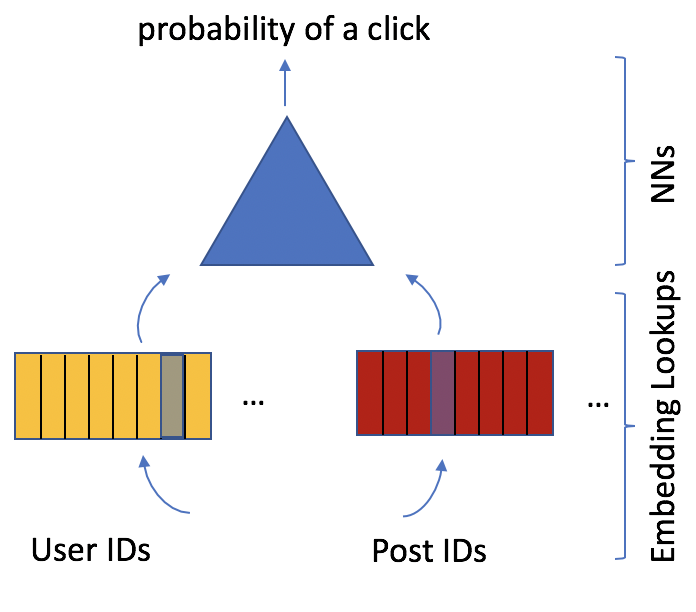 probability of a click

NNs

Embedding Lookups

...

...

User IDs

Post IDs